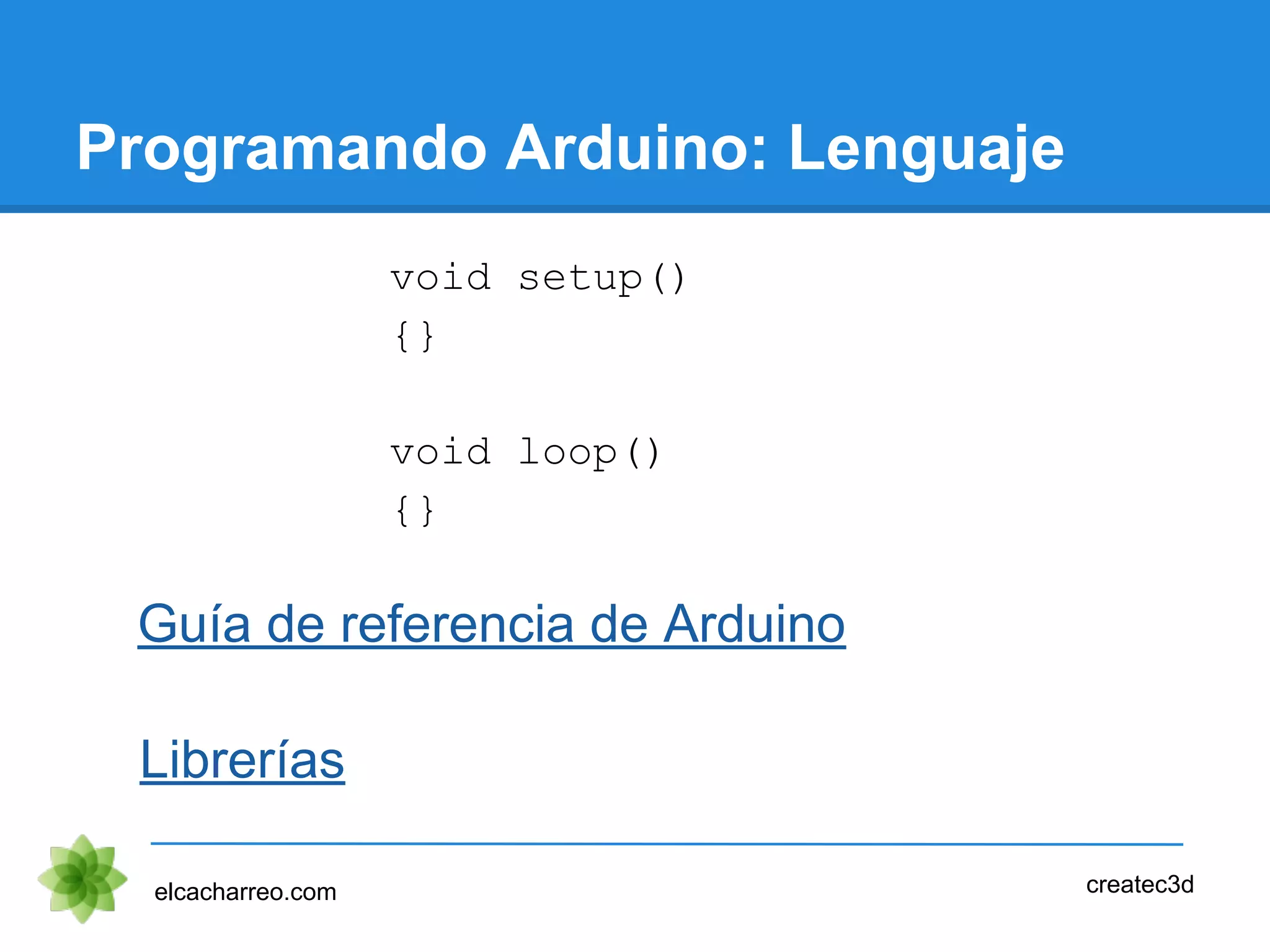 Programando Arduino: Lenguaje

void setup()
{}

void loop()
{}

Guía de referencia de Arduino

Librerías

elcacharreo.com

createc3d